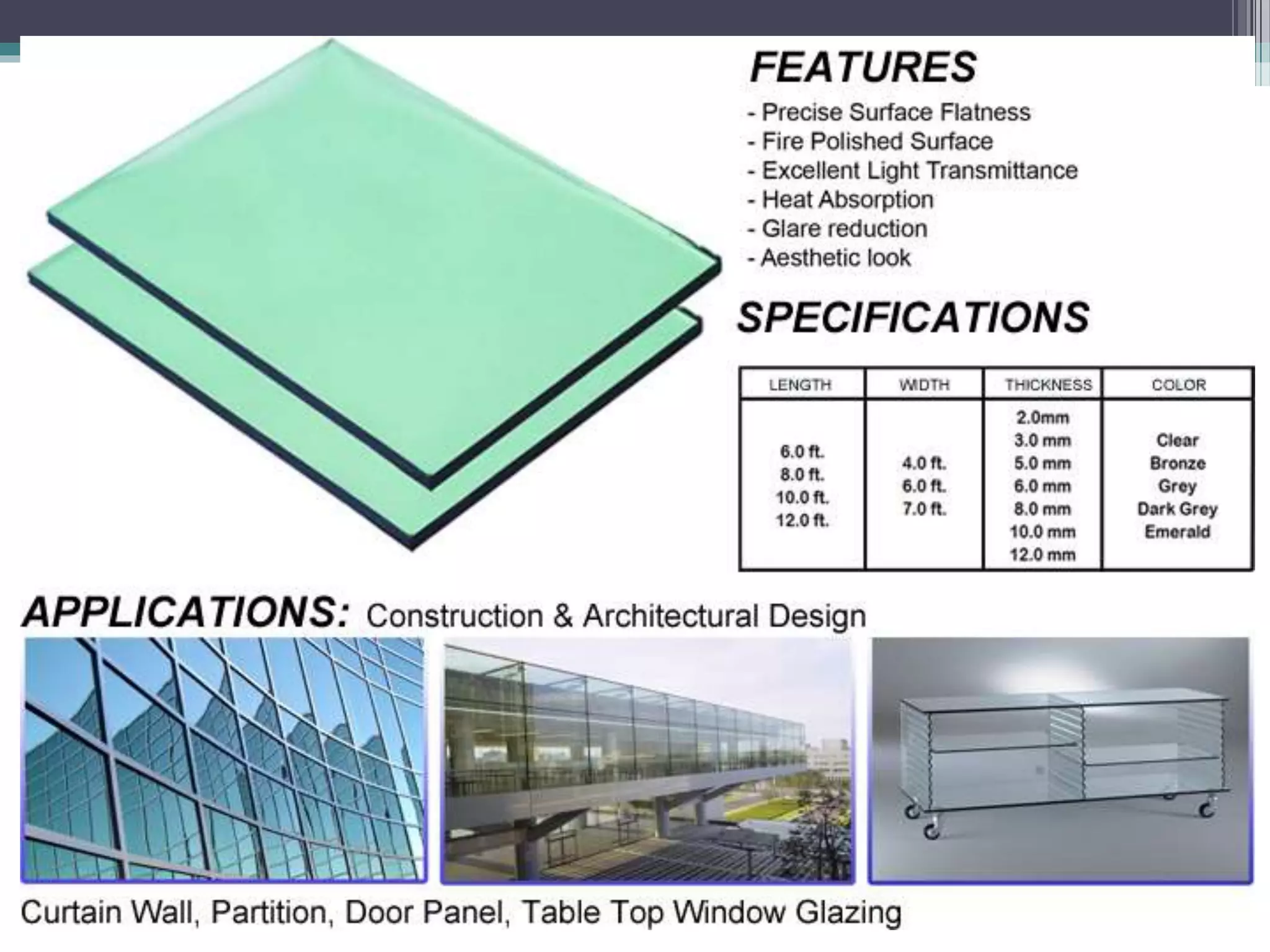 FEATURES

- Precise Surface Flatness
- Fire Polished Surface
- Excellent Light Transmittance
- Heat Absorption
- Glare reduction
- Aesthetic look

SPECIFICATIONS

| LENGTH | WIDTH | THICKNESS | COLOR |
|---|---|---|---|
| 6.0 ft. 8.0 ft. 10.0 ft. 12.0 ft. | 4.0 ft. 6.0 ft. 7.0 ft. | 2.0mm 3.0 mm 5.0 mm 6.0 mm 8.0 mm 10.0 mm 12.0 mm | Clear Bronze Grey Dark Grey Emerald |

APPLICATIONS: Construction & Architectural Design

Curtain Wall, Partition, Door Panel, Table Top Window Glazing